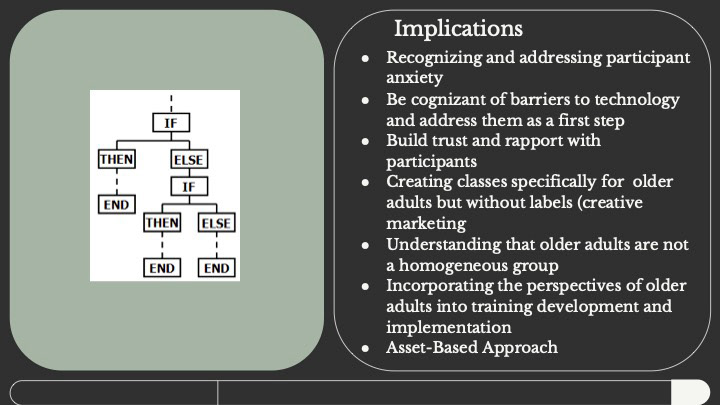 IF

THEN

ELSE

END

IF

THEN

ELSE

END

END

Implications

- Recognizing and addressing participant anxiety
- Be cognizant of barriers to technology and address them as a first step
- Build trust and rapport with participants
- Creating classes specifically for older adults but without labels (creative marketing
- Understanding that older adults are not a homogeneous group
- Incorporating the perspectives of older adults into training development and implementation
- Asset-Based Approach